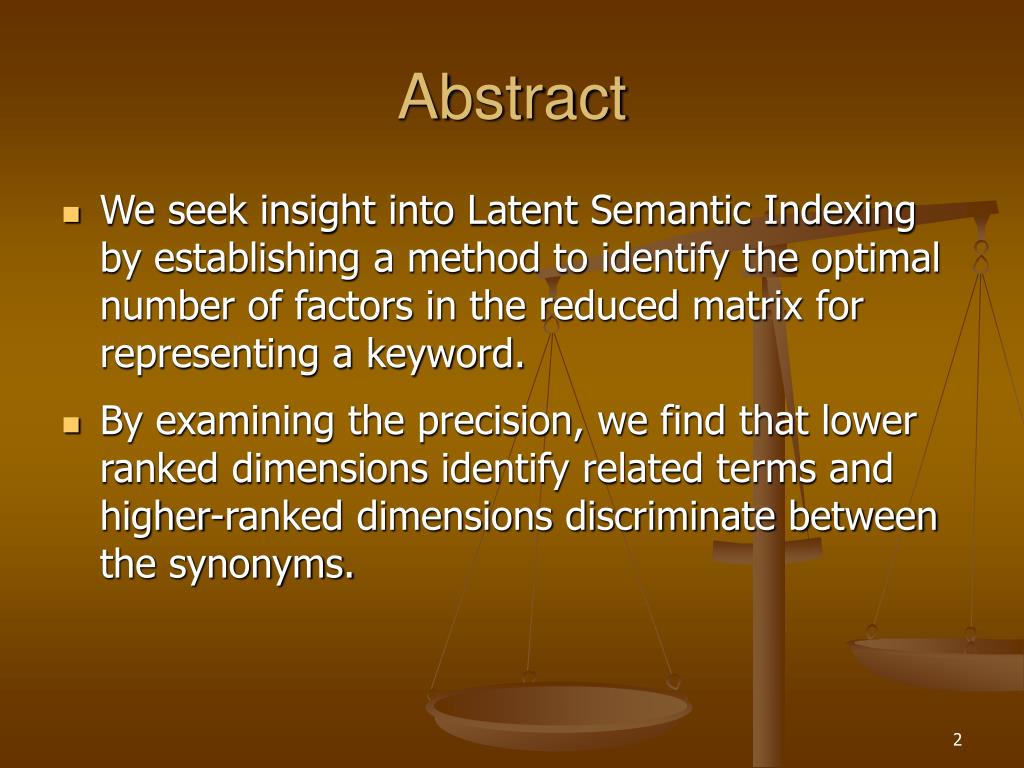 Abstract

- We seek insight into Latent Semantic Indexing by establishing a method to identify the optimal number of factors in the reduced matrix for representing a keyword.
- By examining the precision, we find that lower ranked dimensions identify related terms and higher-ranked dimensions discriminate between the synonyms.

2